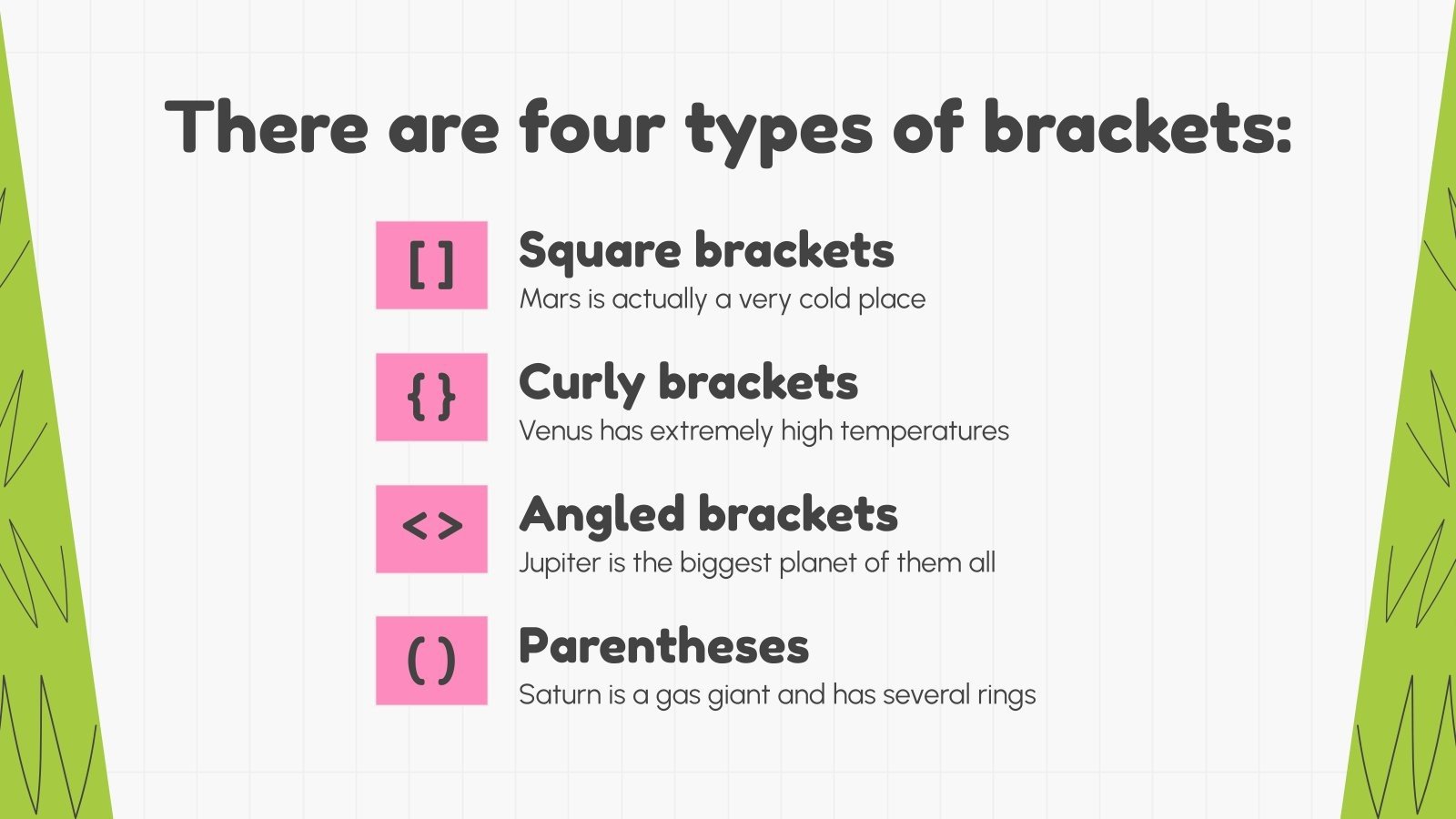 There are four types of brackets:

[ ]

Square brackets

Mars is actually a very cold place

{ }

Curly brackets

Venus has extremely high temperatures

< >

Angled brackets

Jupiter is the biggest planet of them all

( )

Parentheses

Saturn is a gas giant and has several rings